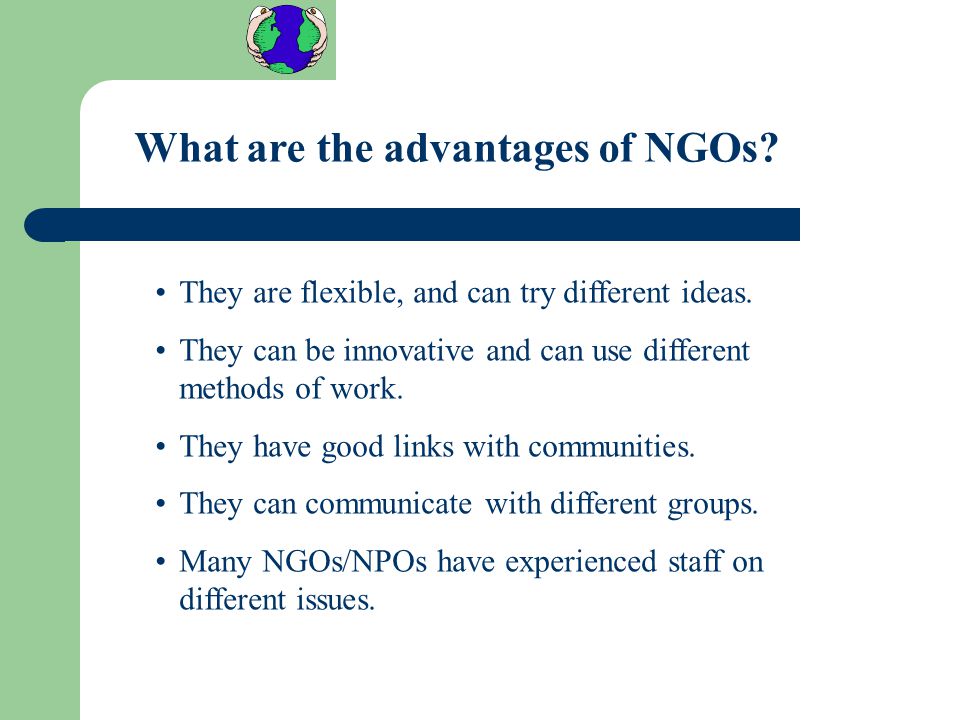 What are the advantages of NGOs?

• They are flexible, and can try different ideas.

• They can be innovative and can use different methods of work.

• They have good links with communities.

• They can communicate with different groups.

• Many NGOs/NPOs have experienced staff on different issues.